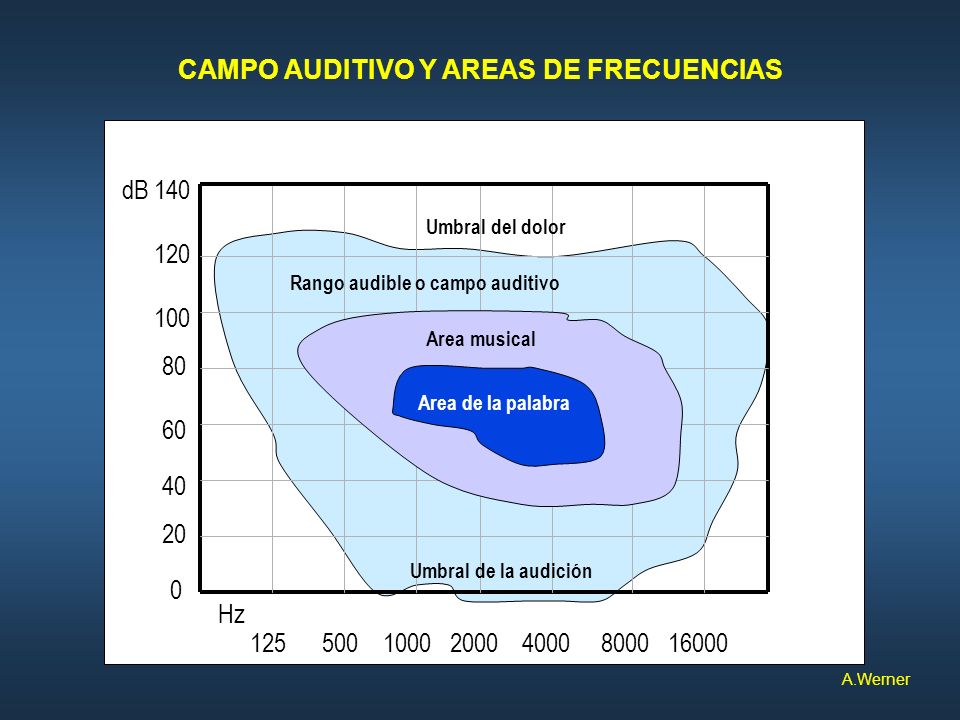 CAMPO AUDITIVO Y AREAS DE FRECUENCIAS

dB 140
120
100
80
60
40
20
0

Umbral del dolor

Rango audible o campo auditivo

Area musical

Area de la palabra

Umbral de la audición

Hz
125 500 1000 2000 4000 8000 16000

A.Werner